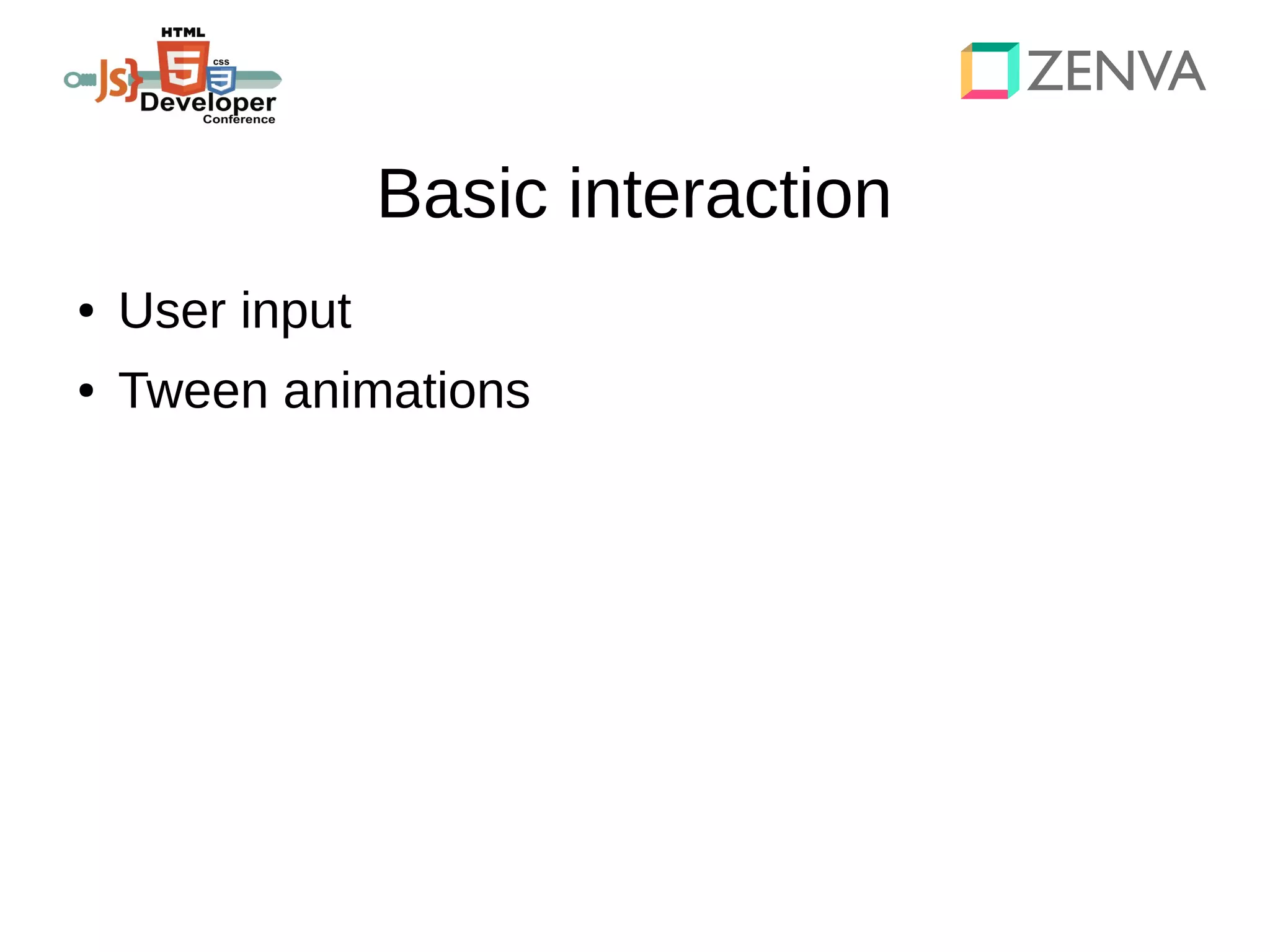 HTML
JS 5 CSS 3
Developer
Conference

ZENVA

Basic interaction

• User input
• Tween animations